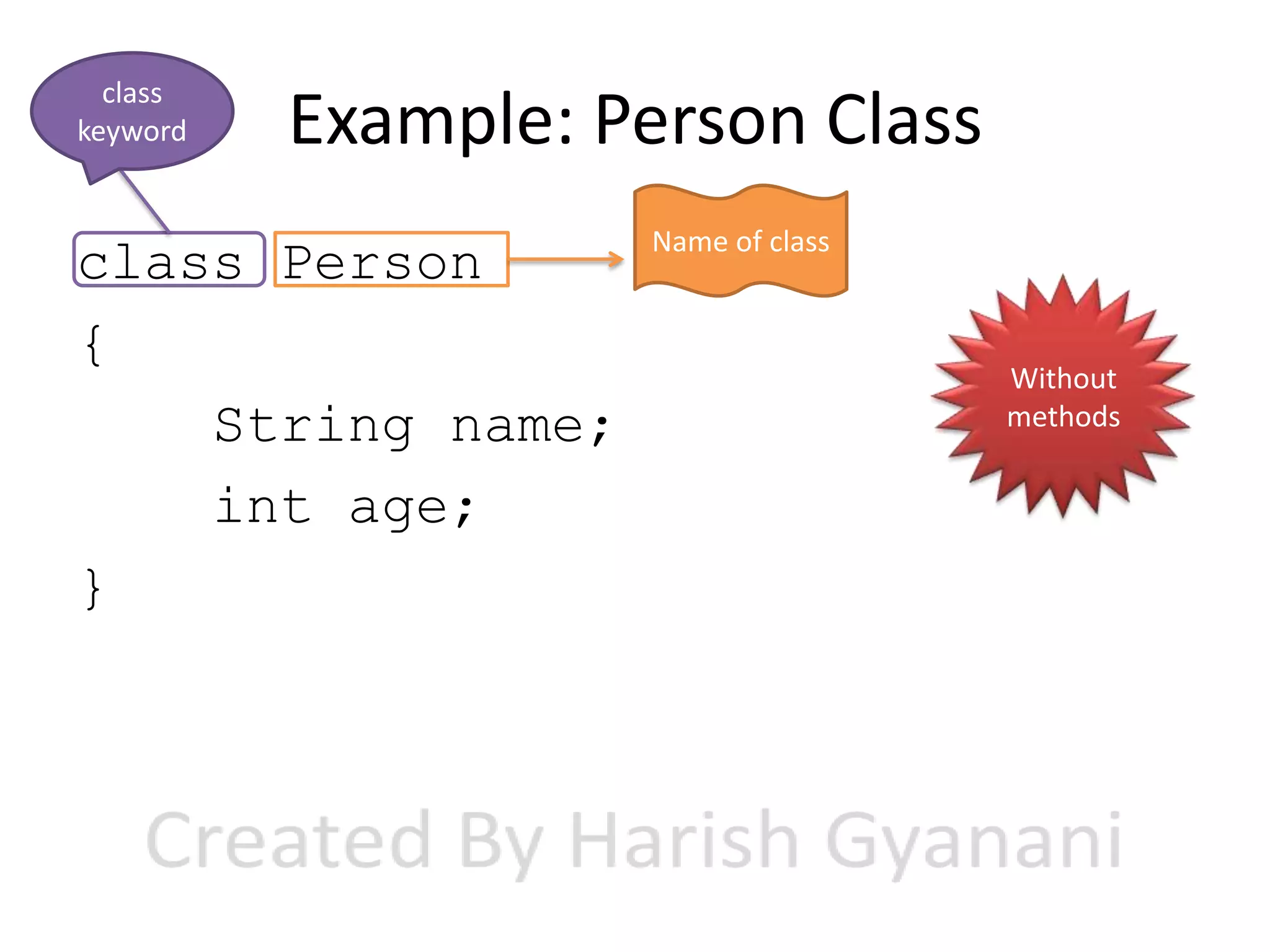 class keyword

Example: Person Class

class Person

Name of class

{
String name;
int age;
}

Without methods

Created By Harish Gyanani